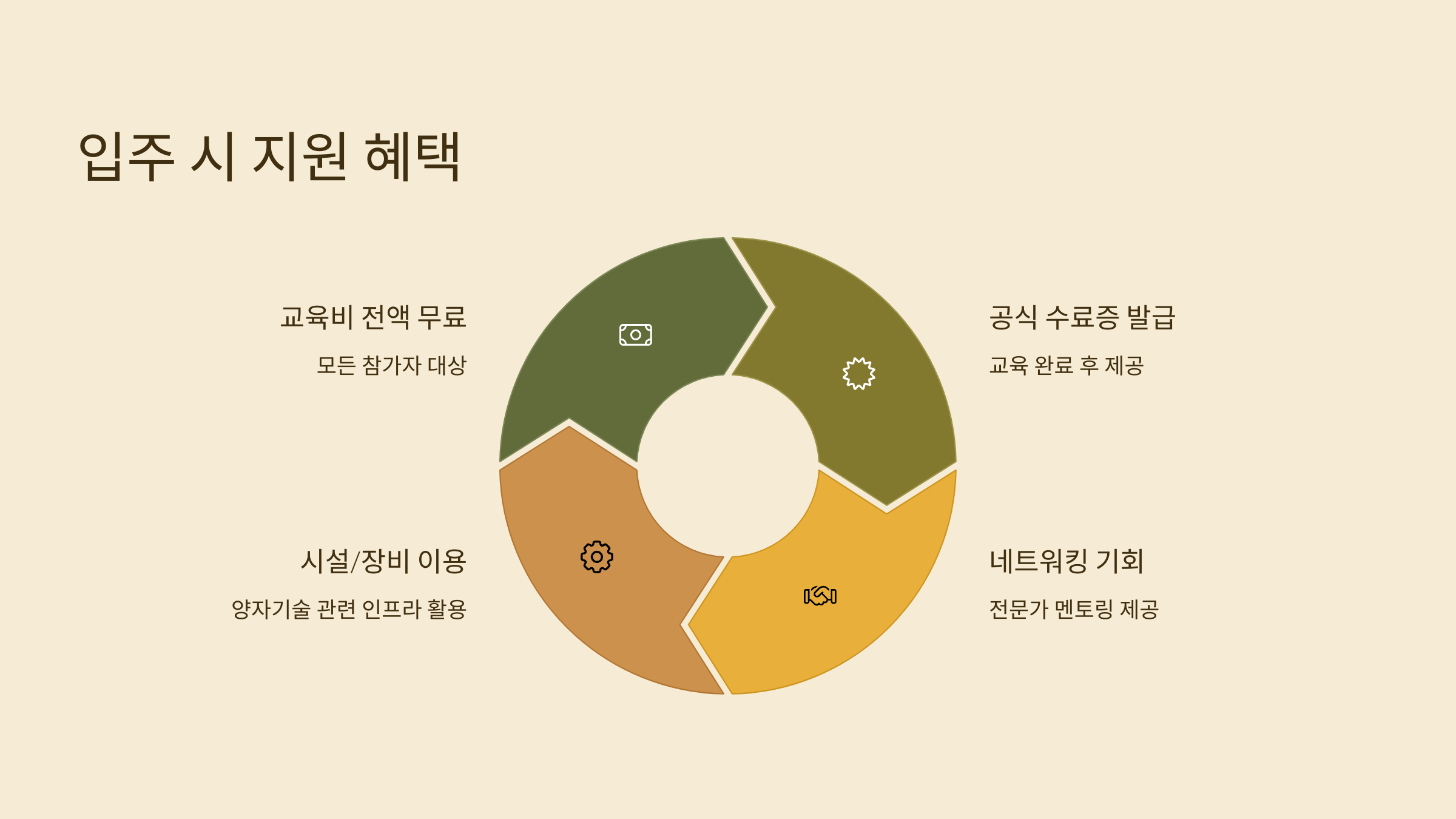 입주 시 지원 혜택

교육비 전액 무료

모든 참가자 대상

공식 수료증 발급

교육 완료 후 제공

시설/장비 이용

양자기술 관련 인프라 활용

네트워킹 기회

전문가 멘토링 제공